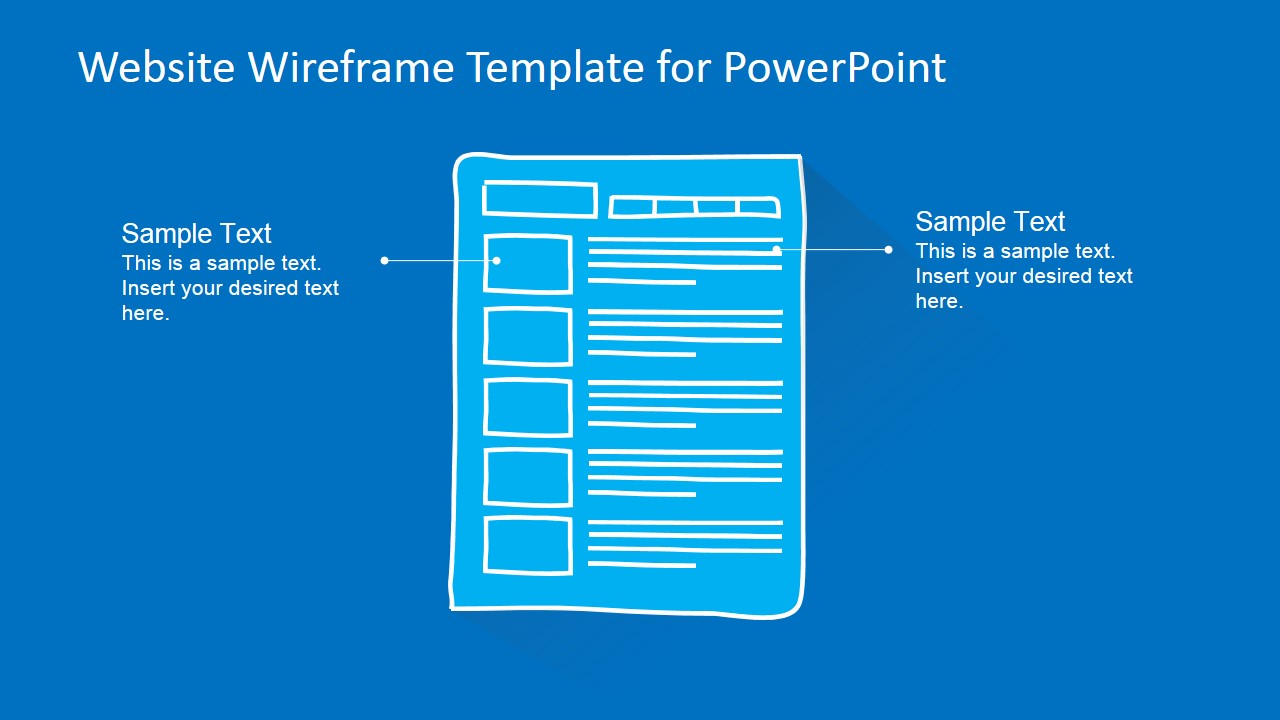 Website Wireframe Template for PowerPoint

Sample Text
This is a sample text. Insert your desired text here.

Sample Text
This is a sample text. Insert your desired text here.